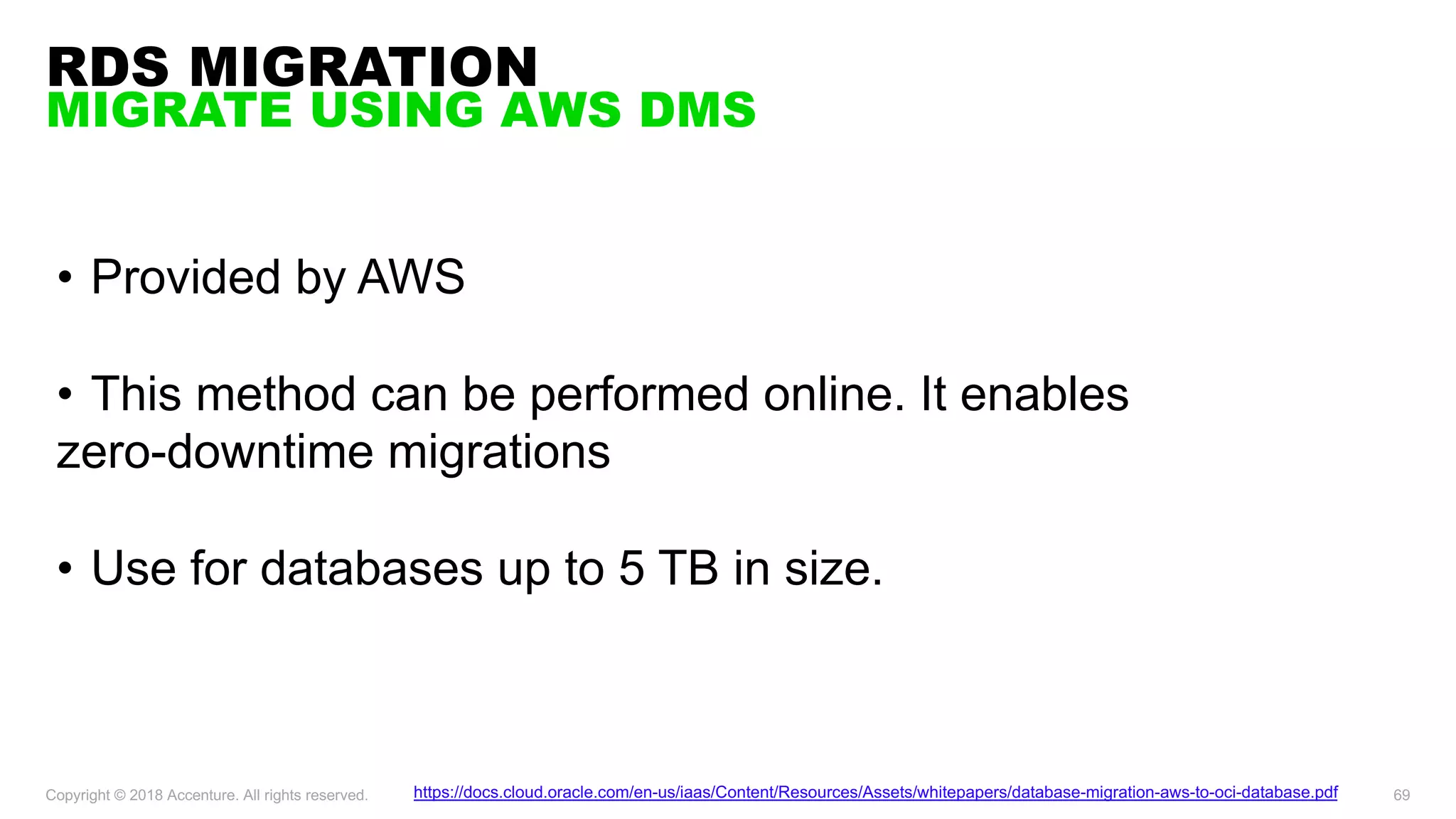 RDS MIGRATION
MIGRATE USING AWS DMS

• Provided by AWS

• This method can be performed online. It enables zero-downtime migrations

• Use for databases up to 5 TB in size.

Copyright © 2018 Accenture. All rights reserved.
https://docs.cloud.oracle.com/en-us/iaas/Content/Resources/Assets/whitepapers/database-migration-aws-to-oci-database.pdf
69